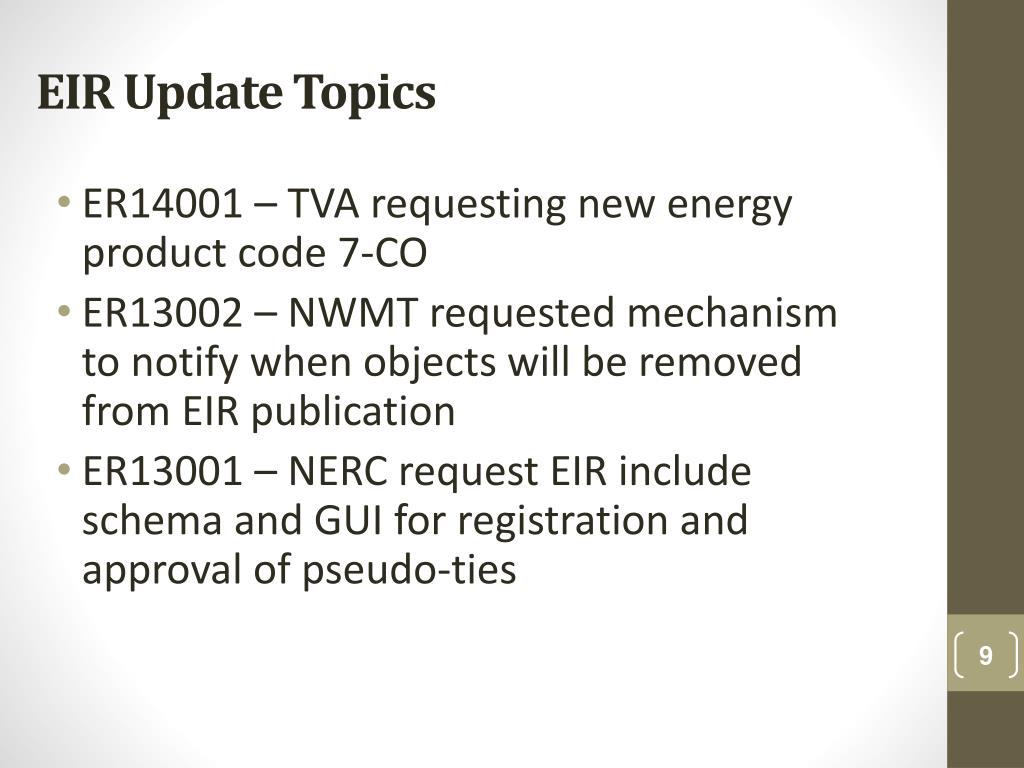 EIR Update Topics

• ER14001 – TVA requesting new energy product code 7-CO
• ER13002 – NWMT requested mechanism to notify when objects will be removed from EIR publication
• ER13001 – NERC request EIR include schema and GUI for registration and approval of pseudo-ties

9